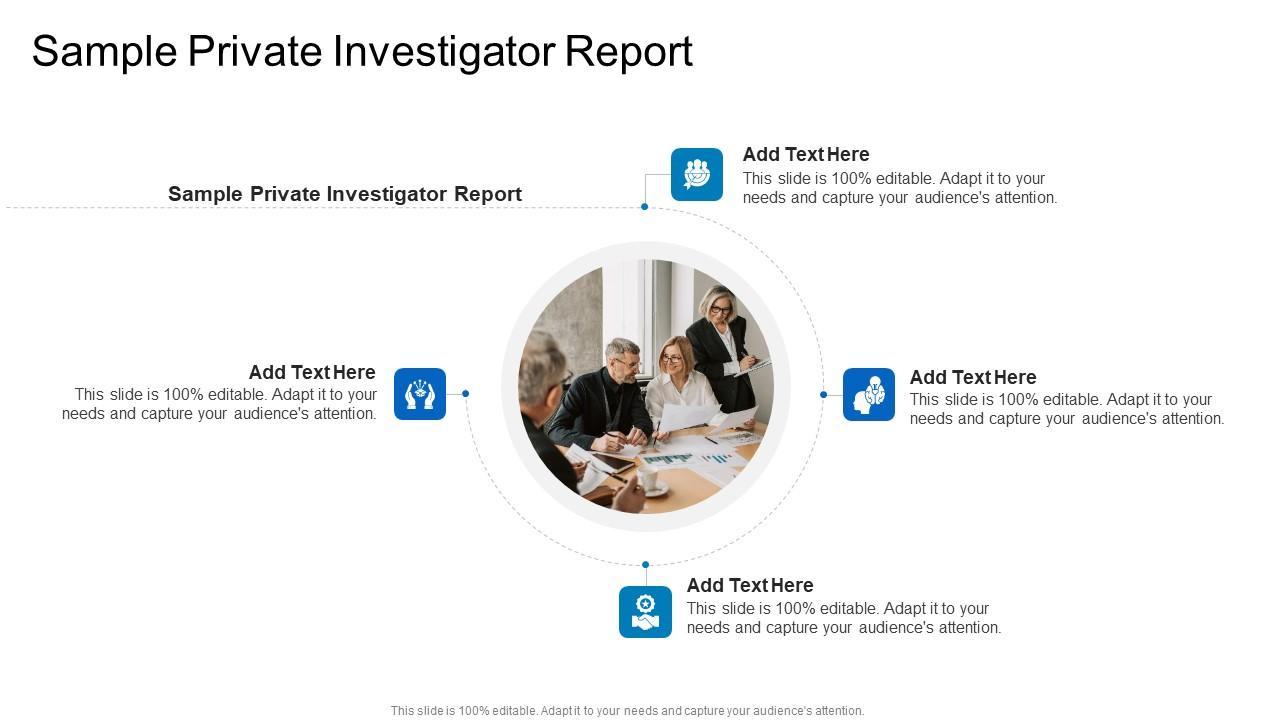 Sample Private Investigator Report

Sample Private Investigator Report

Add Text Here
This slide is 100% editable. Adapt it to your needs and capture your audience's attention.

Add Text Here
This slide is 100% editable. Adapt it to your needs and capture your audience's attention.

Add Text Here
This slide is 100% editable. Adapt it to your needs and capture your audience's attention.

Add Text Here
This slide is 100% editable. Adapt it to your needs and capture your audience's attention.

This slide is 100% editable. Adapt it to your needs and capture your audience's attention.